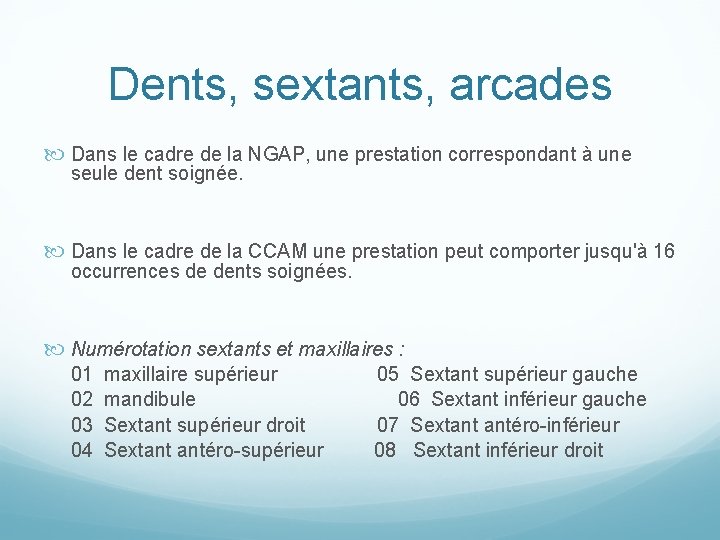 Dents, sextants, arcades

Dans le cadre de la NGAP, une prestation correspondant à une seule dent soignée.

Dans le cadre de la CCAM une prestation peut comporter jusqu'à 16 occurrences de dents soignées.

Numérotation sextants et maxillaires :
01 maxillaire supérieur
02 mandibule
03 Sextant supérieur droit
04 Sextant antéro-supérieur

05 Sextant supérieur gauche
06 Sextant inférieur gauche
07 Sextant antéro-inférieur
08 Sextant inférieur droit